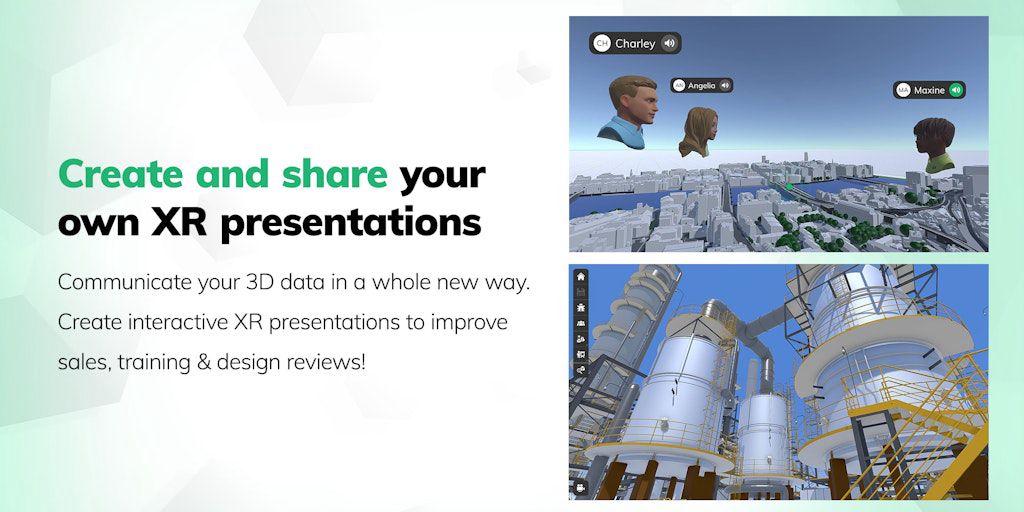 Create and share your own XR presentations

Communicate your 3D data in a whole new way. Create interactive XR presentations to improve sales, training & design reviews!

CH Charley

AN Angelia

MA Maxine